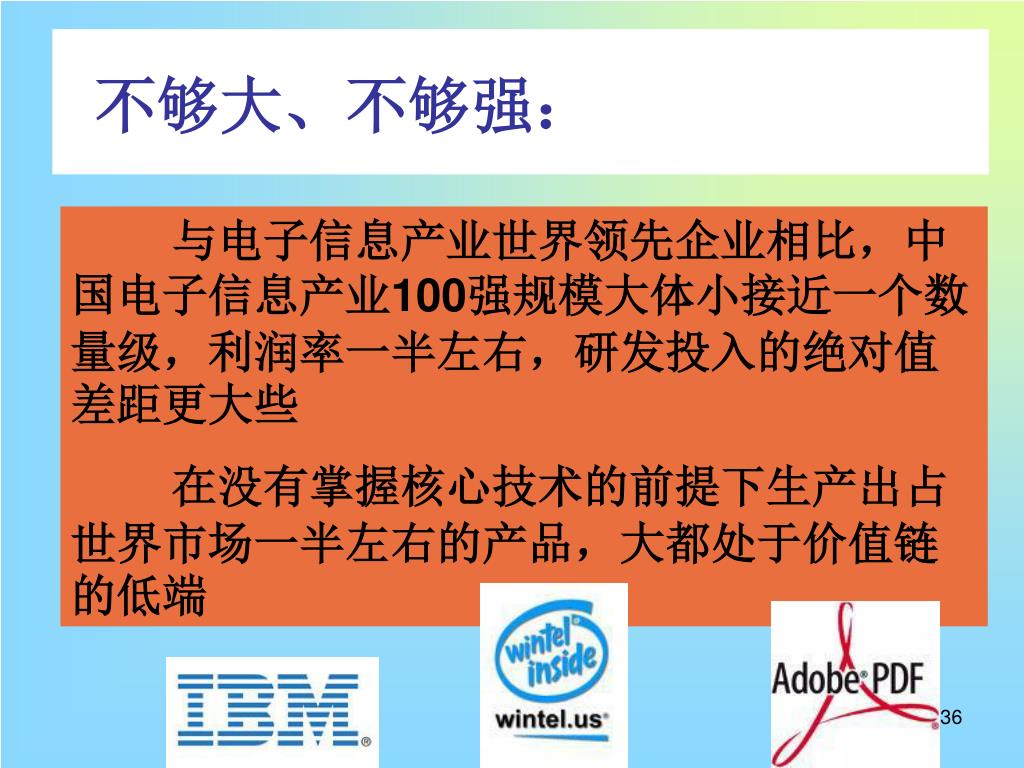 不够大、不够强：

与电子信息产业世界领先企业相比，中国电子信息产业100强规模大体小接近一个数量级，利润率一半左右，研发投入的绝对值差距更大些

在没有掌握核心技术的前提下生产出占世界市场一半左右的产品，大都处于价值链的低端

IBM

wintel inside

wintel.us

Adobe PDF

36